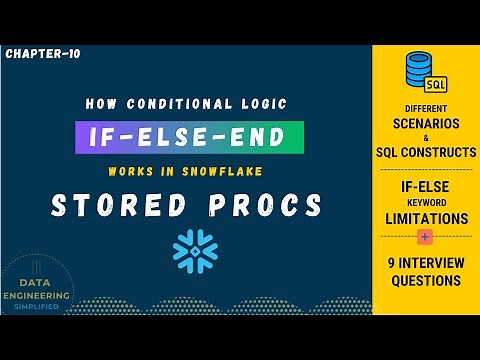 CHAPTER-10

HOW CONDITIONAL LOGIC

IF-ELSE-END

WORKS IN SNOWFLAKE

STORED PROCS

DATA ENGINEERING SIMPLIFIED

SQL

DIFFERENT SCENARIOS & SQL CONSTRUCTS

IF-ELSE KEYWORD LIMITATIONS

+

9 INTERVIEW QUESTIONS